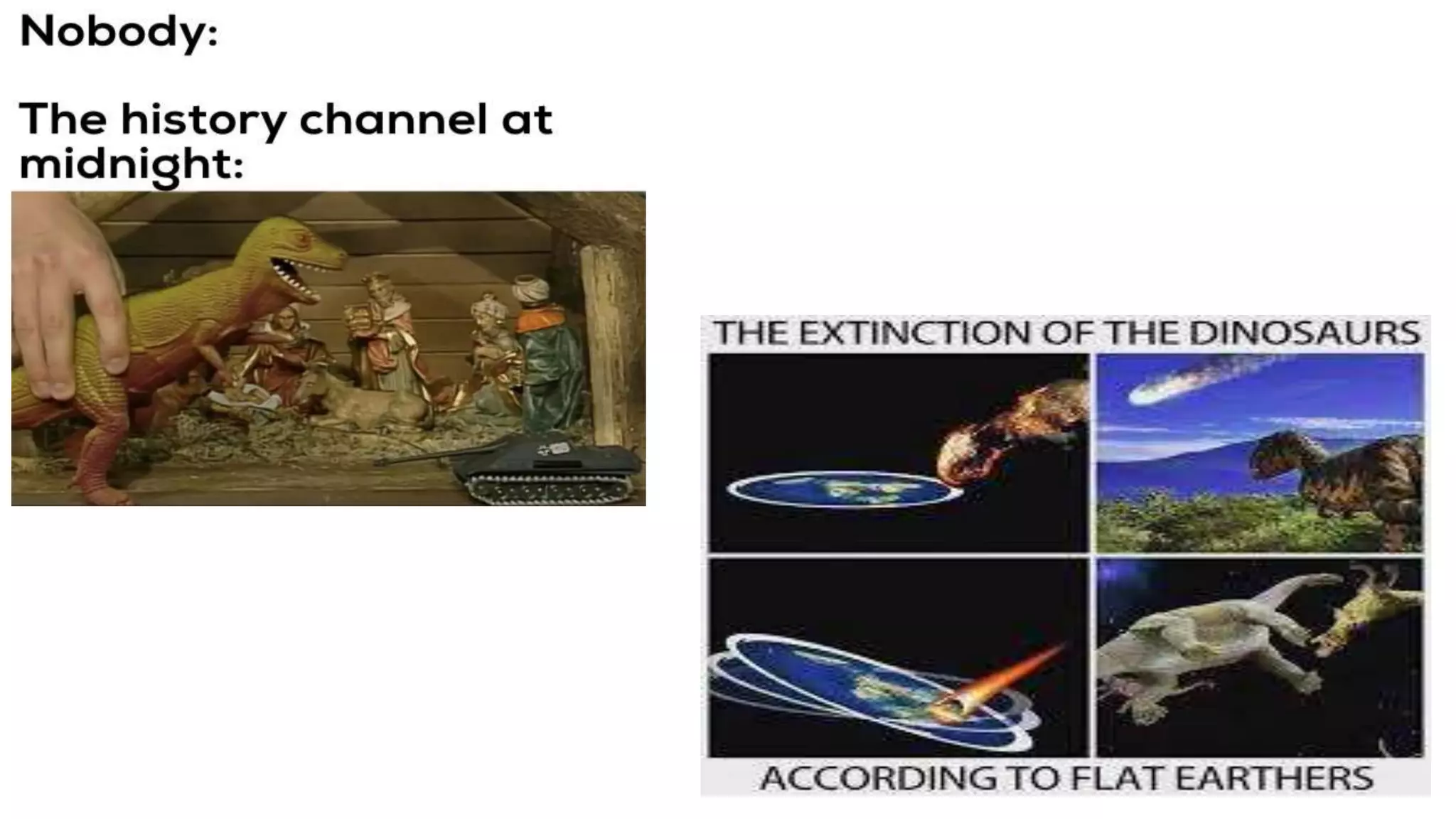 Nobody:

The history channel at midnight:

THE EXTINCTION OF THE DINOSAURS

ACCORDING TO FLAT EARTHERS